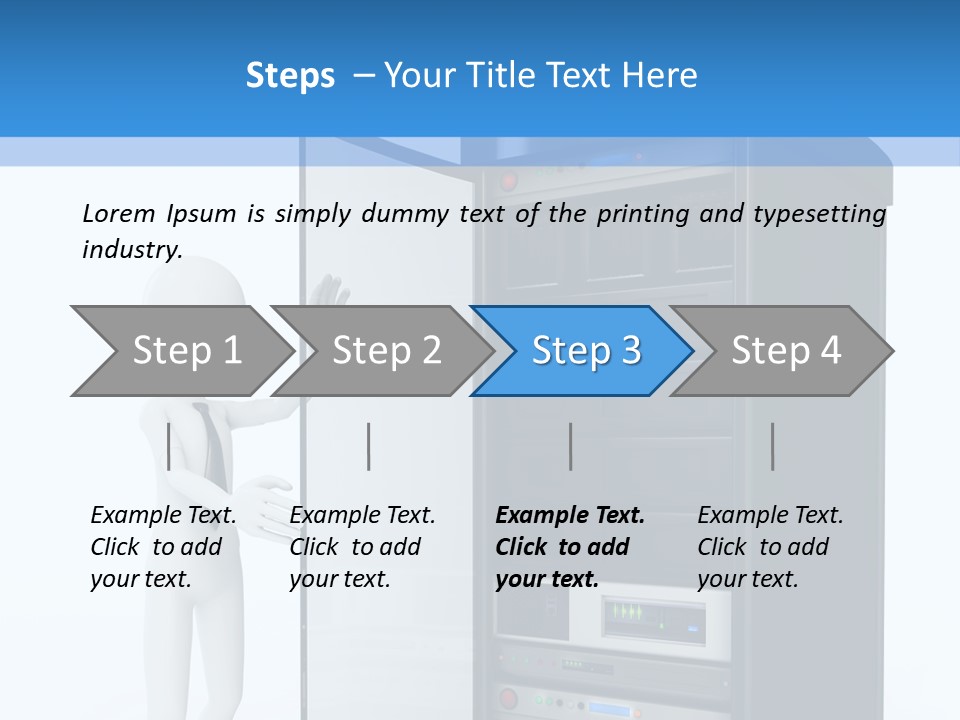 Steps – Your Title Text Here

Lorem Ipsum is simply dummy text of the printing and typesetting industry.

Step 1

Step 2

Step 3

Step 4

Example Text. Click to add your text.

Example Text. Click to add your text.

Example Text. Click to add your text.

Example Text. Click to add your text.